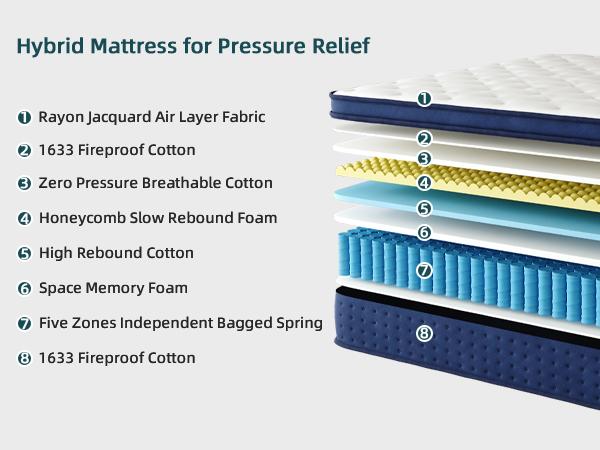 Hybrid Mattress for Pressure Relief

❶ Rayon Jacquard Air Layer Fabric

❷ 1633 Fireproof Cotton

❸ Zero Pressure Breathable Cotton

❹ Honeycomb Slow Rebound Foam

❺ High Rebound Cotton

❻ Space Memory Foam

❼ Five Zones Independent Bagged Spring

❽ 1633 Fireproof Cotton

❶
❷
❸
❹
❺
❻
❼
❽